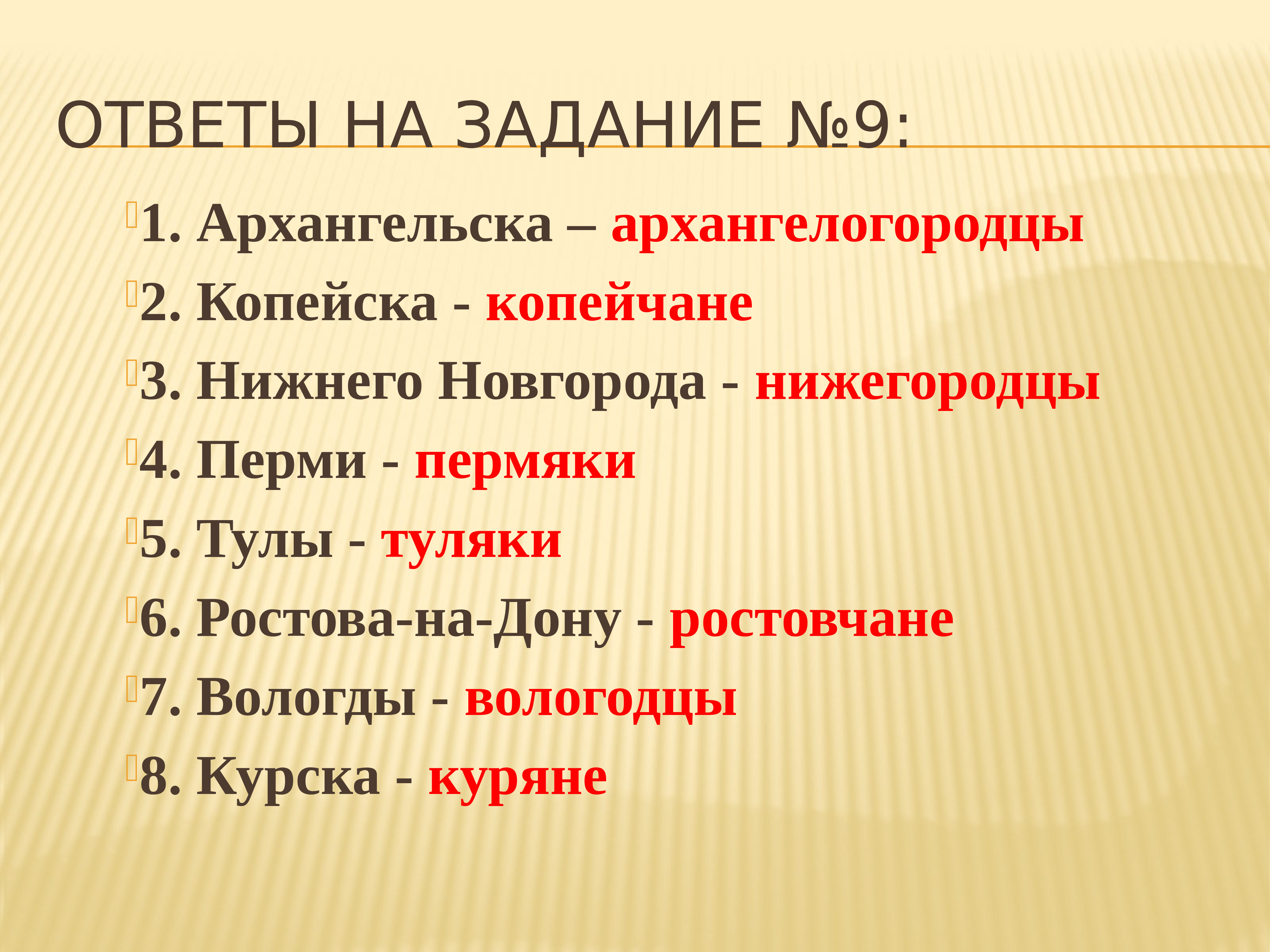 ОТВЕТЫ НА ЗАДАНИЕ №9:

1. Архангельска – архангелогородцы

2. Копейска - копейчане

3. Нижнего Новгорода - нижегородцы

4. Перми - пермяки

5. Тулы - туляки

6. Ростова-на-Дону - ростовчане

7. Вологды - вологодцы

8. Курска - куряне